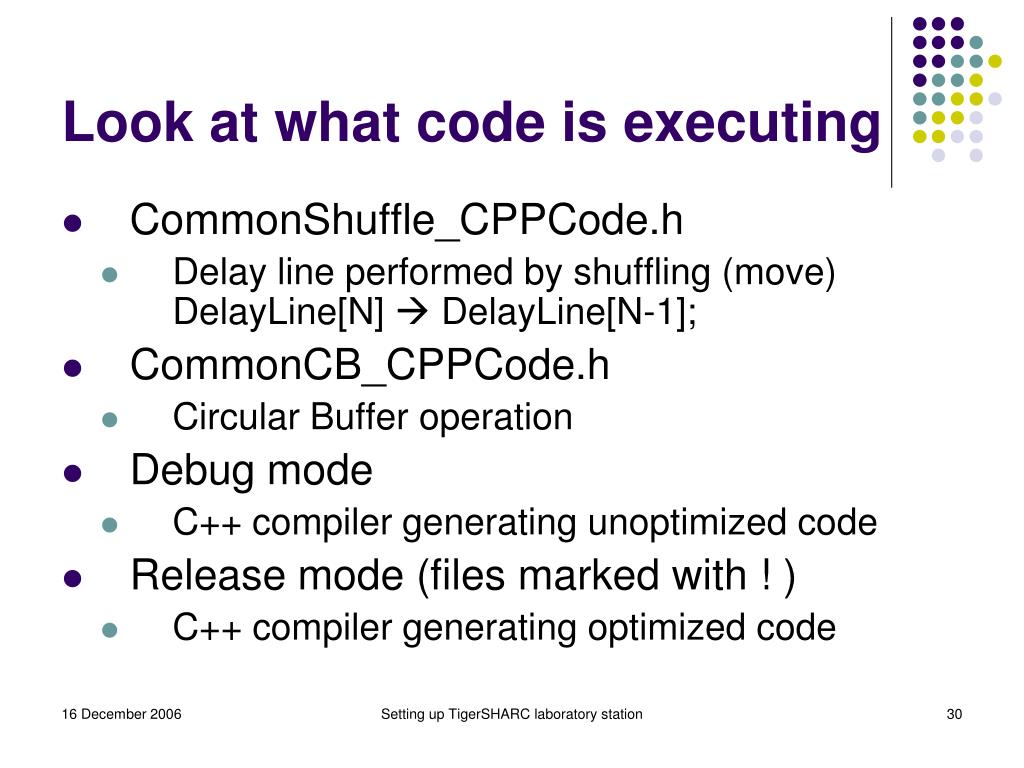 Look at what code is executing

- CommonShuffle_CPPCode.h
  - Delay line performed by shuffling (move) DelayLine[N] → DelayLine[N-1];
- CommonCB_CPPCode.h
  - Circular Buffer operation
- Debug mode
  - C++ compiler generating unoptimized code
- Release mode (files marked with ! )
  - C++ compiler generating optimized code

16 December 2006

Setting up TigerSHARC laboratory station

30